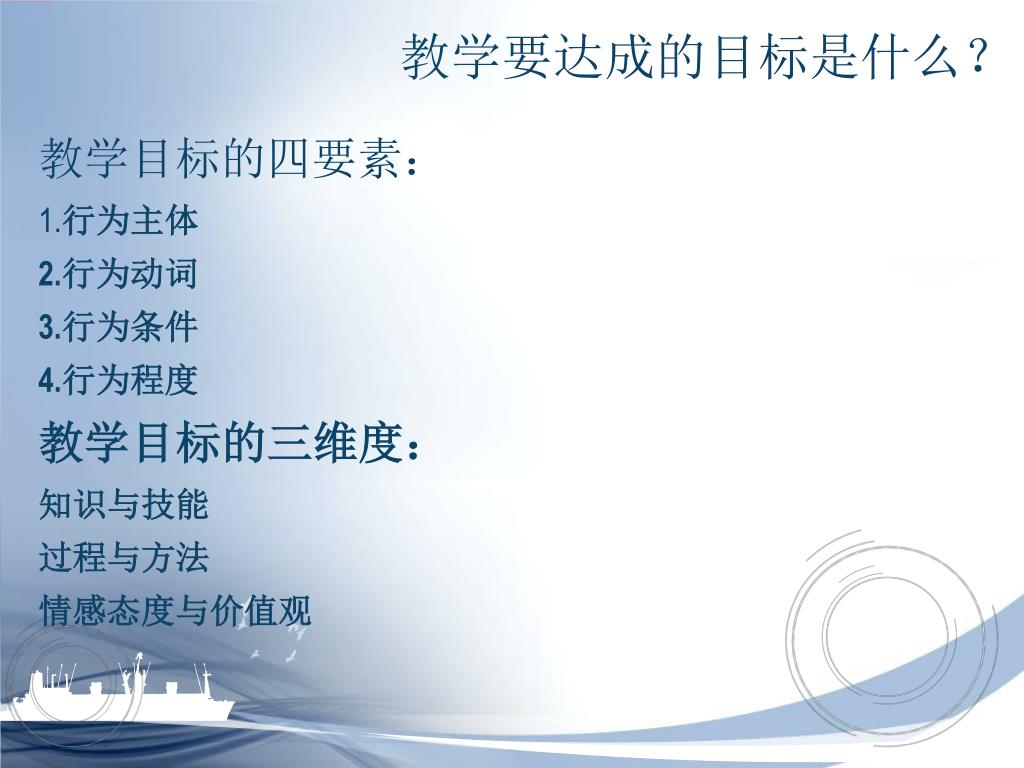 教学要达成的目标是什么？

教学目标的四要素：

1.行为主体

2.行为动词

3.行为条件

4.行为程度

教学目标的三维度：

知识与技能

过程与方法

情感态度与价值观